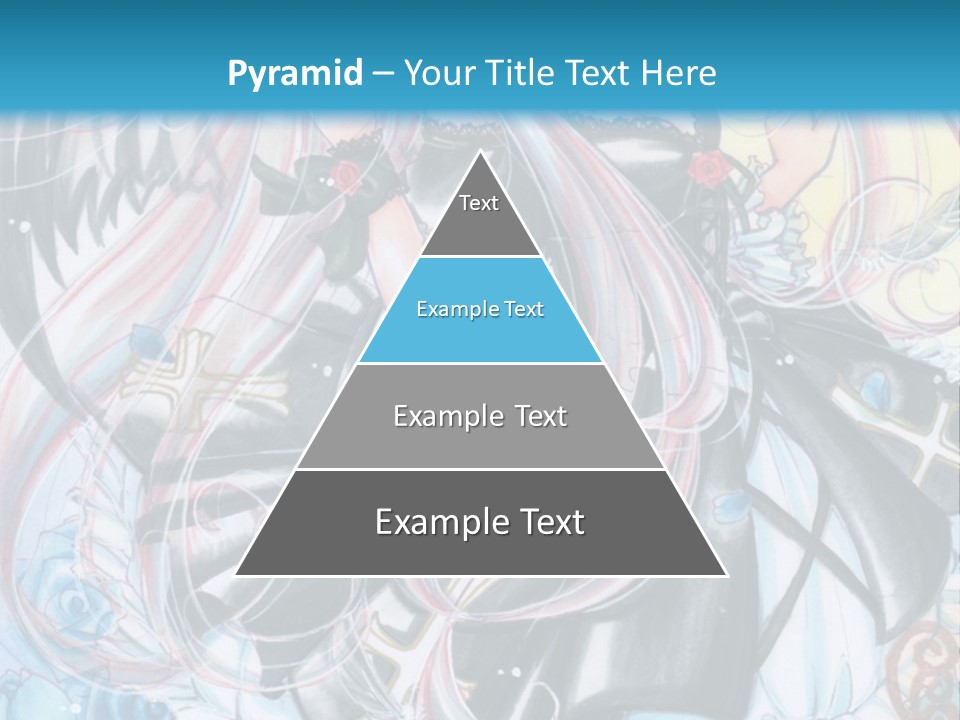 Pyramid – Your Title Text Here

Text

Example Text

Example Text

Example Text